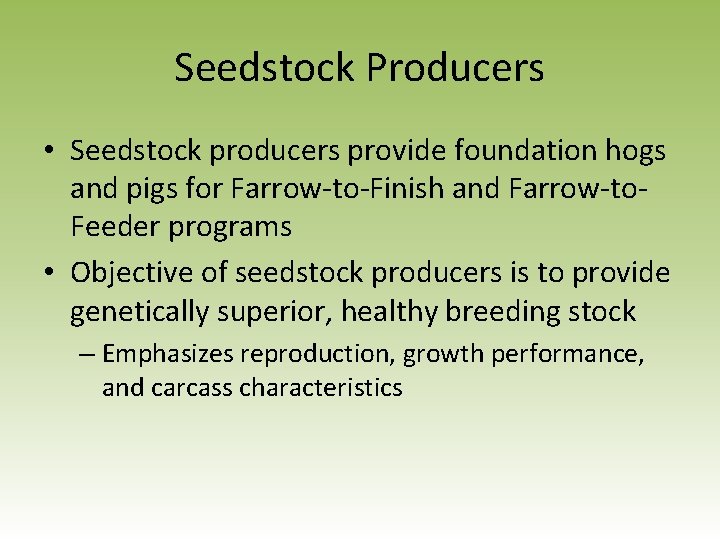 Seedstock Producers

• Seedstock producers provide foundation hogs and pigs for Farrow-to-Finish and Farrow-to-Feeder programs

• Objective of seedstock producers is to provide genetically superior, healthy breeding stock

– Emphasizes reproduction, growth performance, and carcass characteristics